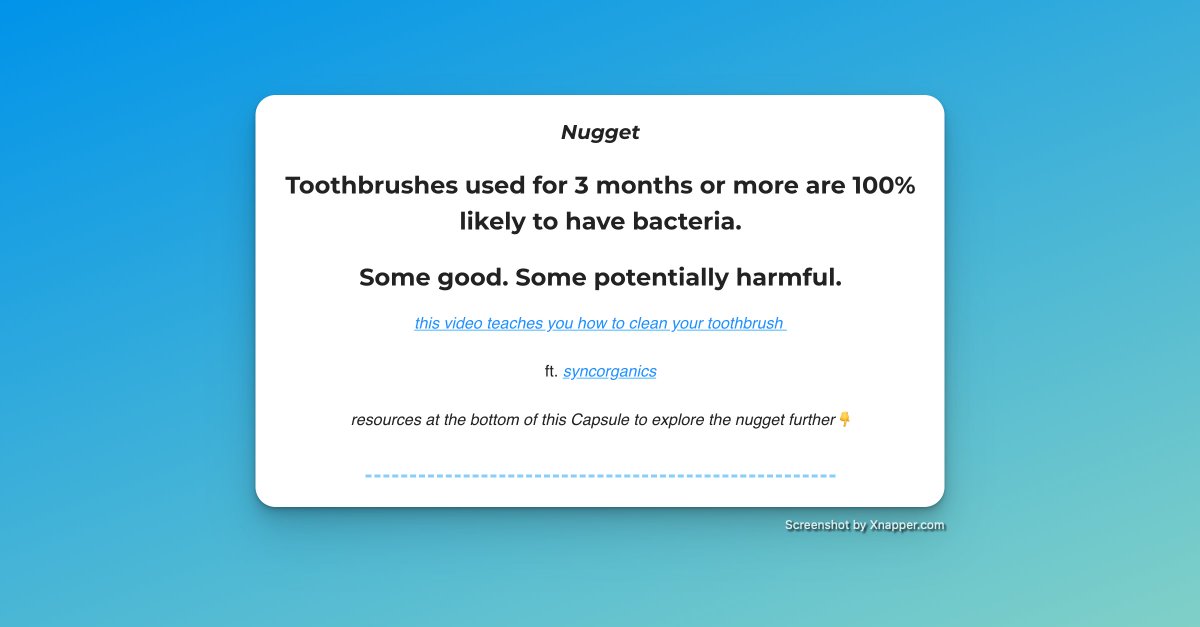 Nugget

Toothbrushes used for 3 months or more are 100% likely to have bacteria.

Some good. Some potentially harmful.

this video teaches you how to clean your toothbrush

ft. syncorganics

resources at the bottom of this Capsule to explore the nugget further👇

Screenshot by Xnapper.com